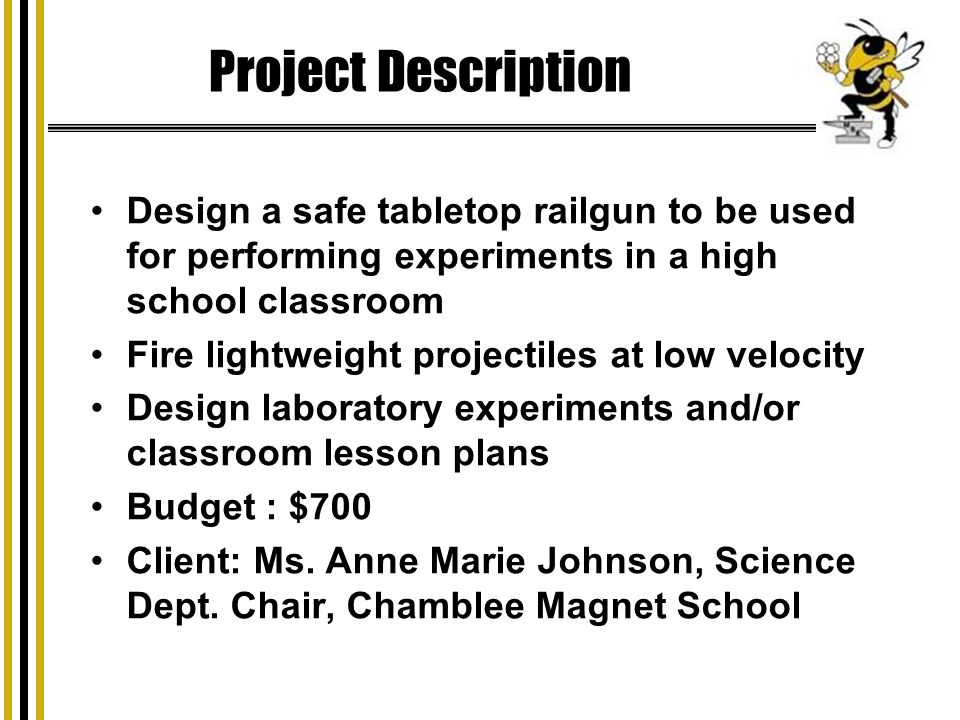 Project Description

• Design a safe tabletop railgun to be used for performing experiments in a high school classroom
• Fire lightweight projectiles at low velocity
• Design laboratory experiments and/or classroom lesson plans
• Budget : \$700
• Client: Ms. Anne Marie Johnson, Science Dept. Chair, Chamblee Magnet School